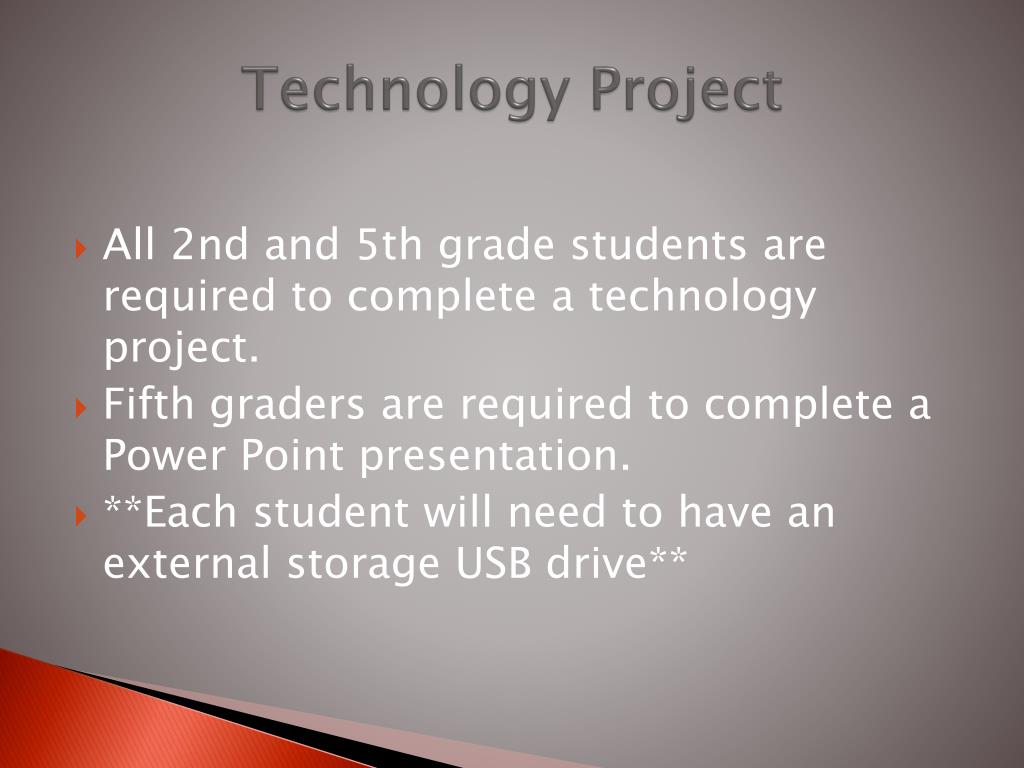 Technology Project

All 2nd and 5th grade students are required to complete a technology project.

Fifth graders are required to complete a Power Point presentation.

**Each student will need to have an external storage USB drive**